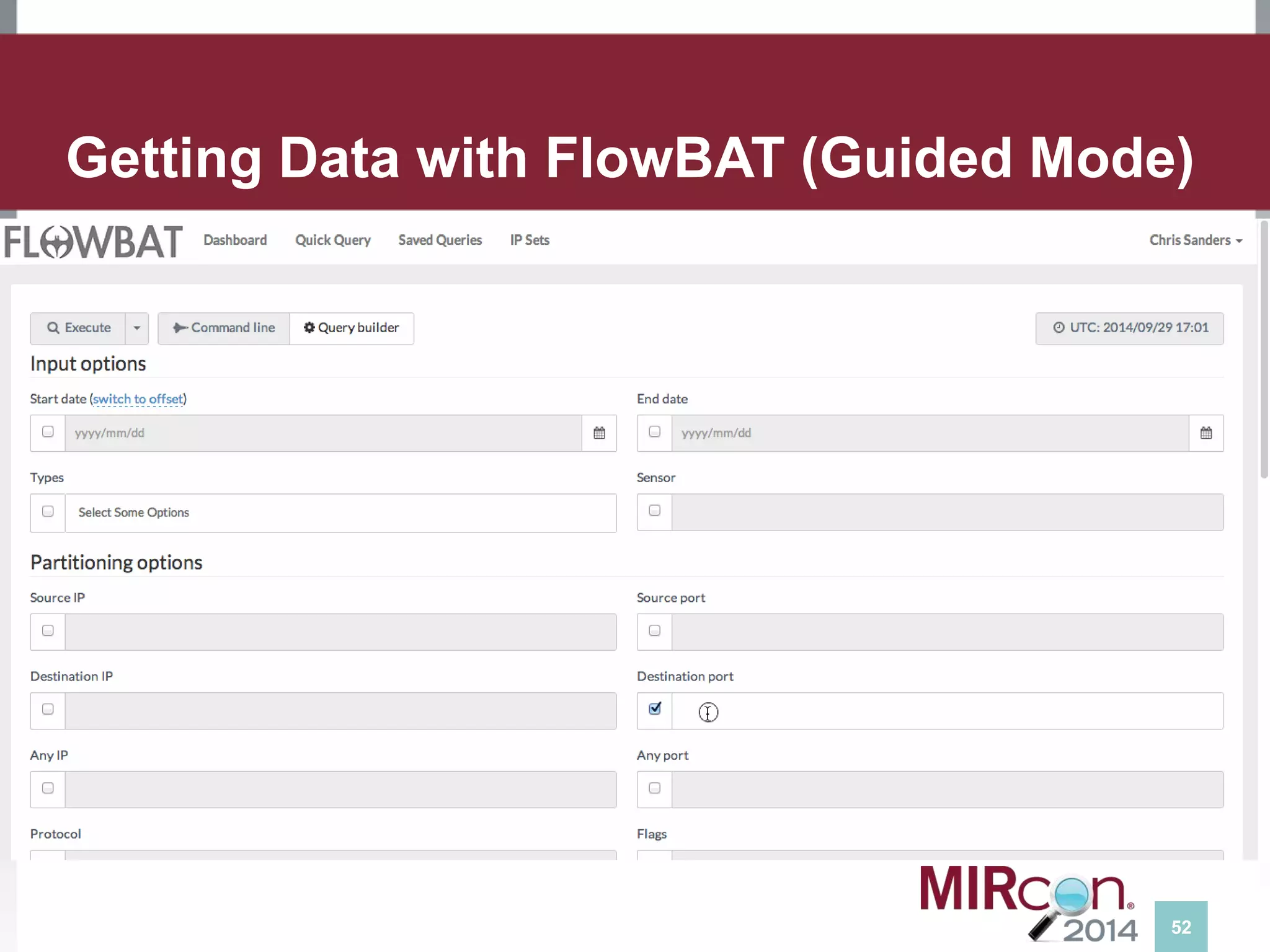 Getting Data with FlowBAT (Guided Mode)

FLOWBAT Dashboard Quick Query Saved Queries IP Sets Chris Sanders

Execute Command line Query builder UTC: 2014/09/29 17:01

Input options

Start date (switch to offset)

yyyy/mm/dd

End date

yyyy/mm/dd

Types

Select Some Options

Sensor

Partitioning options

Source IP

Source port

Destination IP

Destination port

Any IP

Any port

Protocol

Flags

MIRcon 2014

52